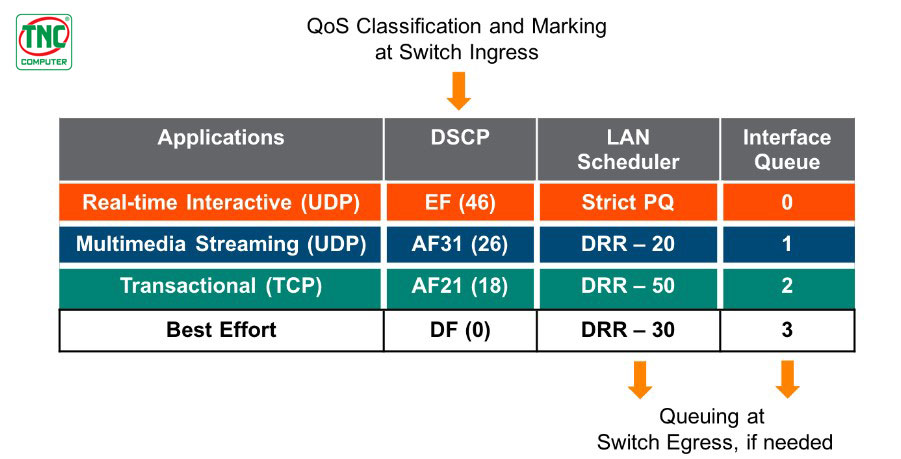 TNC COMPUTER

QoS Classification and Marking at Switch Ingress

| Applications | DSCP | LAN Scheduler | Interface Queue |
|---|---|---|---|
| Real-time Interactive (UDP) | EF (46) | Strict PQ | 0 |
| Multimedia Streaming (UDP) | AF31 (26) | DRR – 20 | 1 |
| Transactional (TCP) | AF21 (18) | DRR – 50 | 2 |
| Best Effort | DF (0) | DRR – 30 | 3 |

Queuing at Switch Egress, if needed